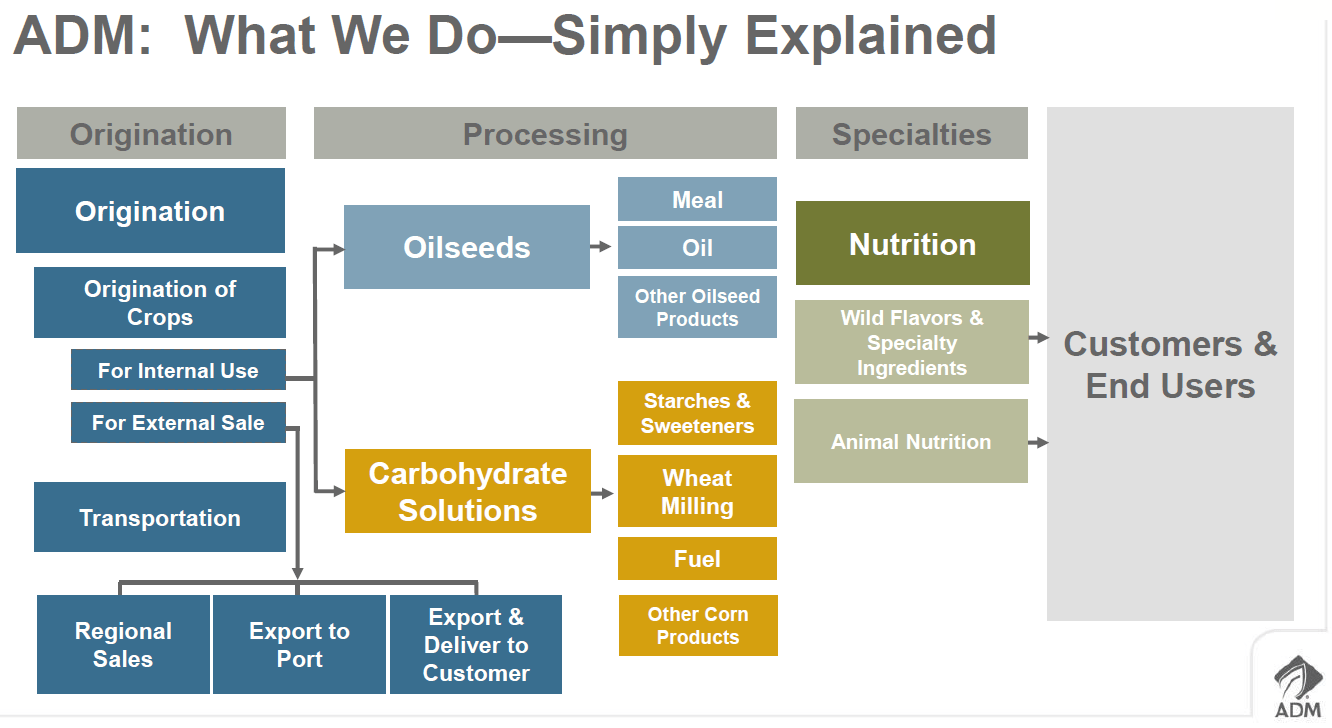 ADM: What We Do—Simply Explained

Origination

Origination

Origination of Crops

For Internal Use

For External Sale

Transportation

Regional Sales

Export to Port

Export & Deliver to Customer

Processing

Oilseeds

Meal

Oil

Other Oilseed Products

Carbohydrate Solutions

Starches & Sweeteners

Wheat Milling

Fuel

Other Corn Products

Specialties

Nutrition

Wild Flavors & Specialty Ingredients

Animal Nutrition

Customers & End Users

ADM